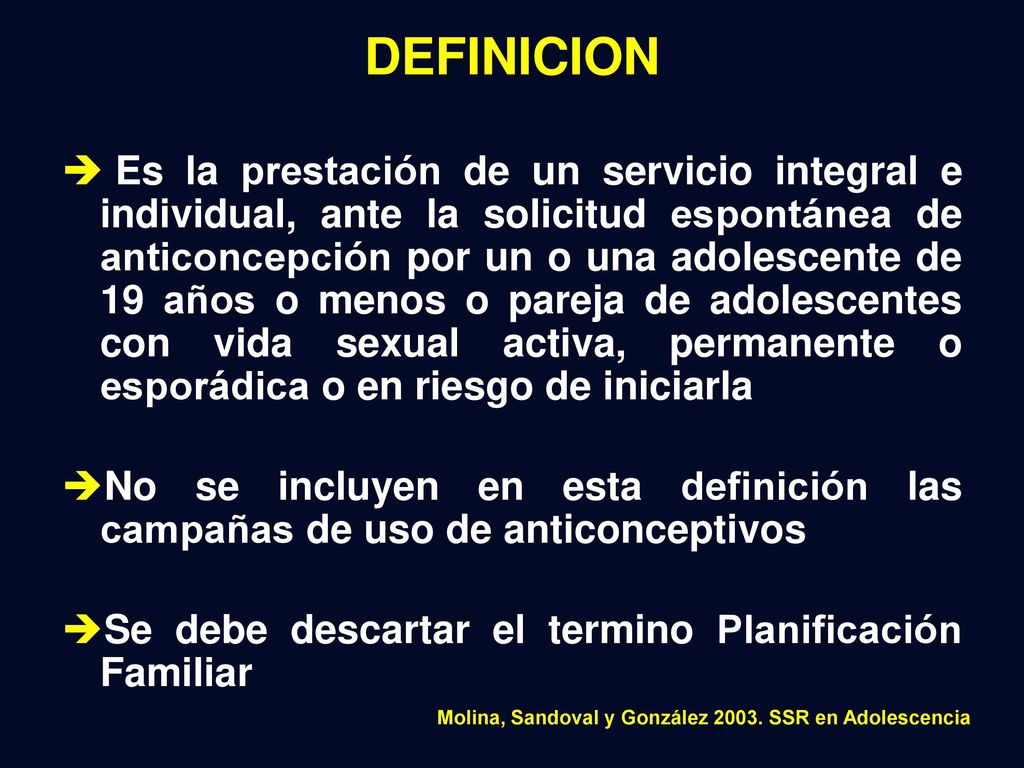 DEFINICION

➔ Es la prestación de un servicio integral e individual, ante la solicitud espontánea de anticoncepción por un o una adolescente de 19 años o menos o pareja de adolescentes con vida sexual activa, permanente o esporádica o en riesgo de iniciarla

➔No se incluyen en esta definición las campañas de uso de anticonceptivos

➔Se debe descartar el termino Planificación Familiar

Molina, Sandoval y González 2003. SSR en Adolescencia